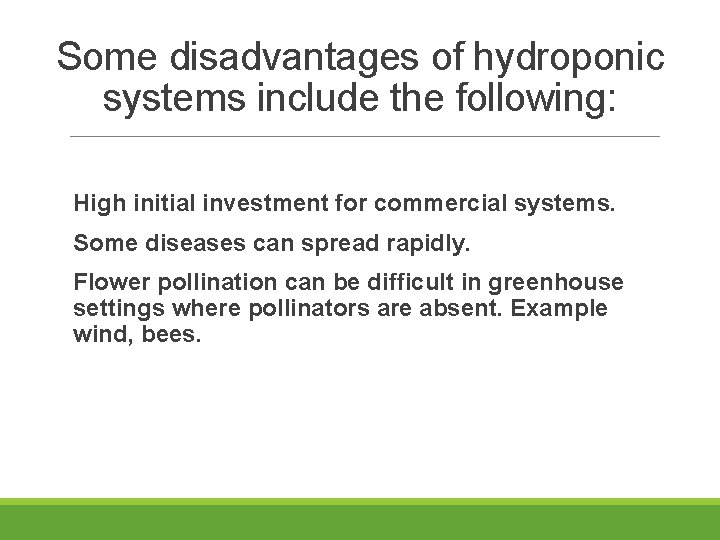 Some disadvantages of hydroponic systems include the following:

High initial investment for commercial systems.

Some diseases can spread rapidly.

Flower pollination can be difficult in greenhouse settings where pollinators are absent. Example wind, bees.